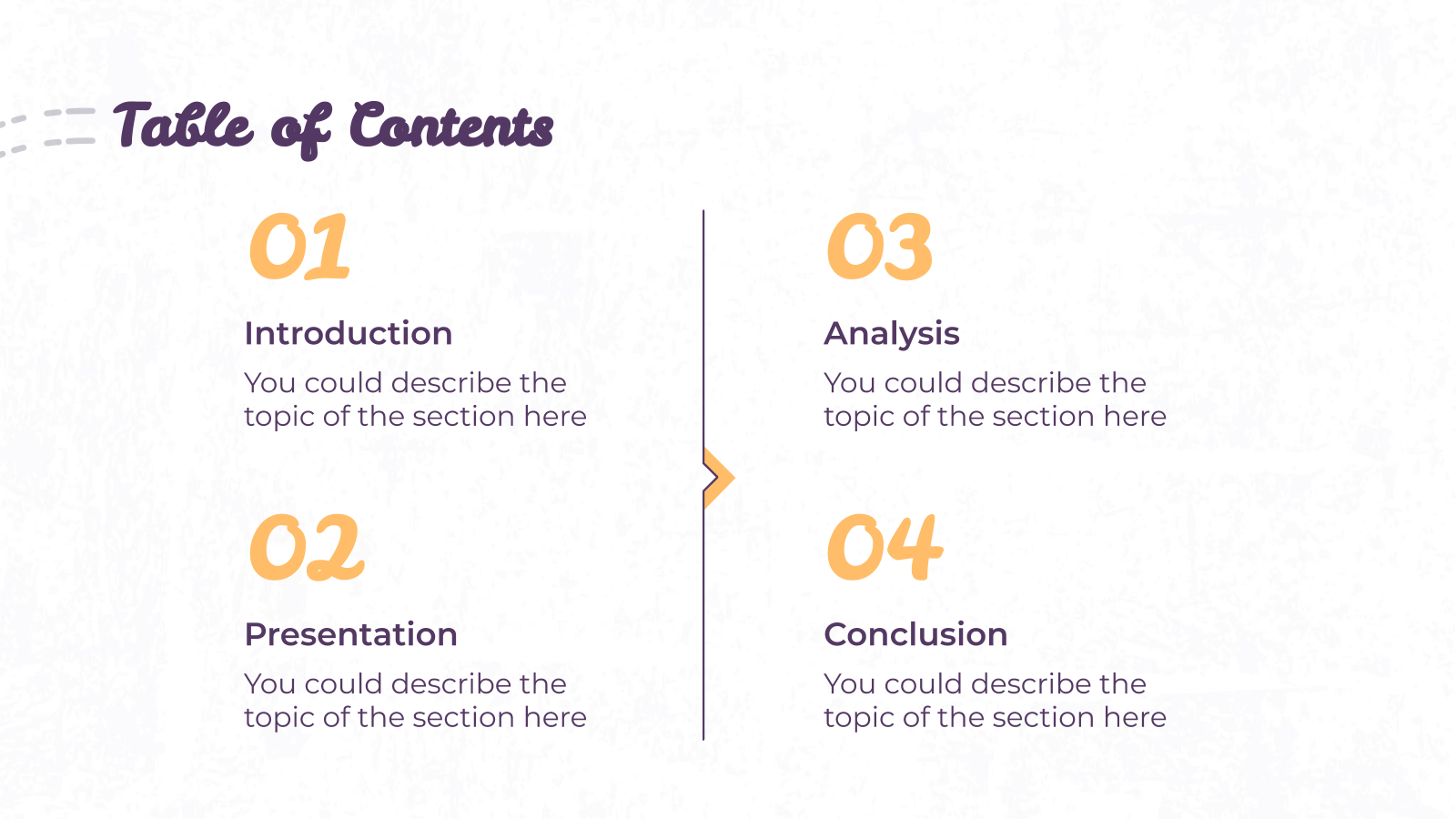 Table of Contents

01

Introduction

You could describe the topic of the section here

02

Presentation

You could describe the topic of the section here

03

Analysis

You could describe the topic of the section here

04

Conclusion

You could describe the topic of the section here